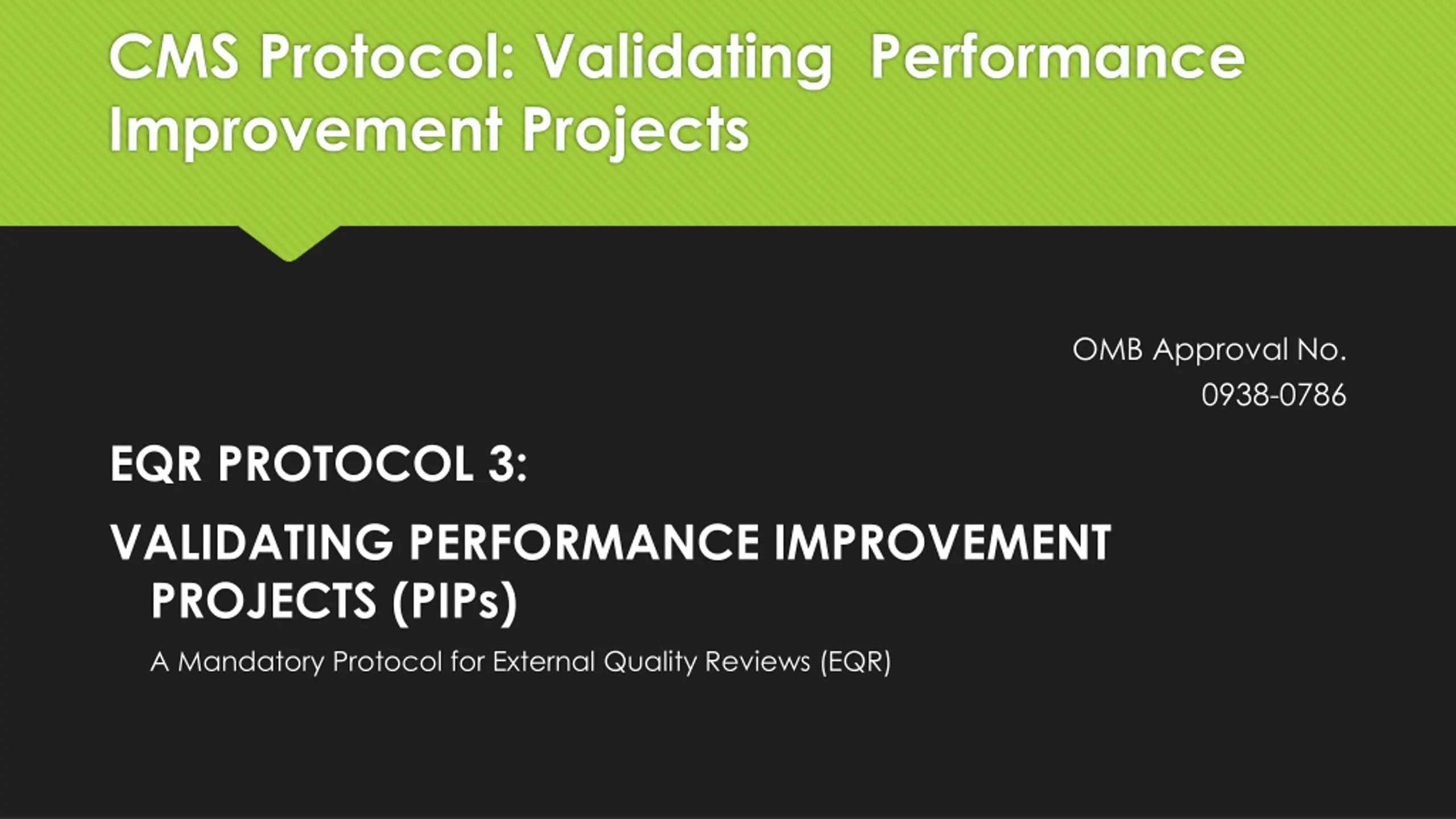 CMS Protocol: Validating Performance Improvement Projects

OMB Approval No. 0938-0786

EQR PROTOCOL 3:

VALIDATING PERFORMANCE IMPROVEMENT PROJECTS (PIPs)

A Mandatory Protocol for External Quality Reviews (EQR)